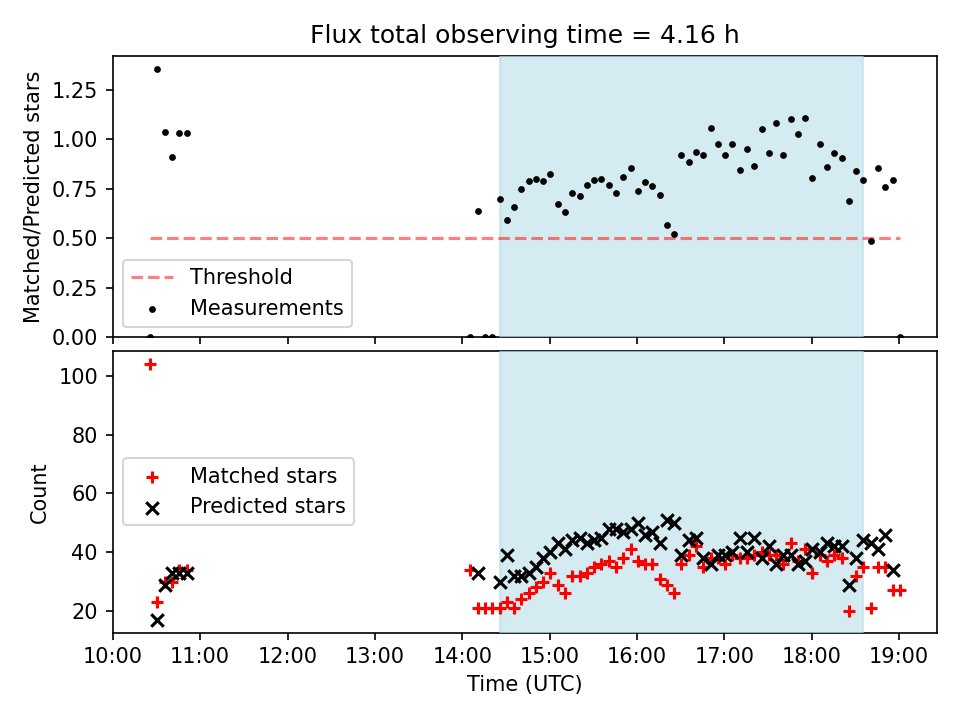 Flux total observing time = 4.16 h

Matched/Predicted stars

1.25
1.00
0.75
0.50
0.25
0.00

Threshold
Measurements

Count

100
80
60
40
20

Matched stars
Predicted stars

10:00
11:00
12:00
13:00
14:00
15:00
16:00
17:00
18:00
19:00

Time (UTC)